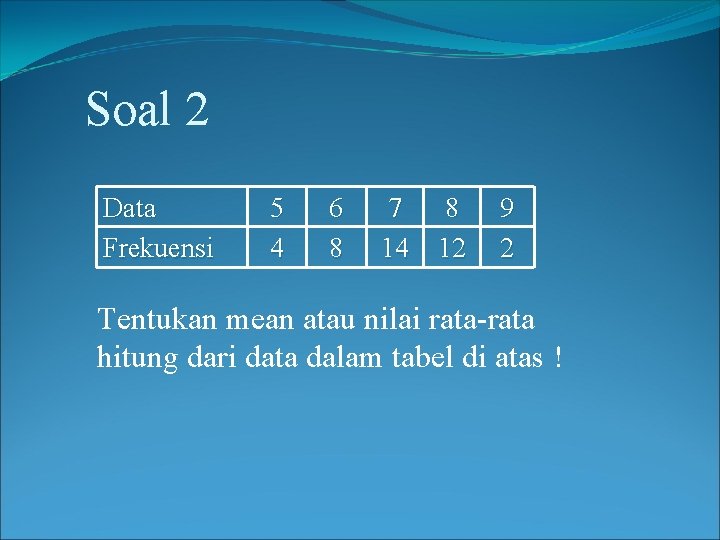 Soal 2

| Data | 5 | 6 | 7 | 8 | 9 |
|---|---|---|---|---|---|
| Frekuensi | 4 | 8 | 14 | 12 | 2 |

Tentukan mean atau nilai rata-rata hitung dari data dalam tabel di atas !